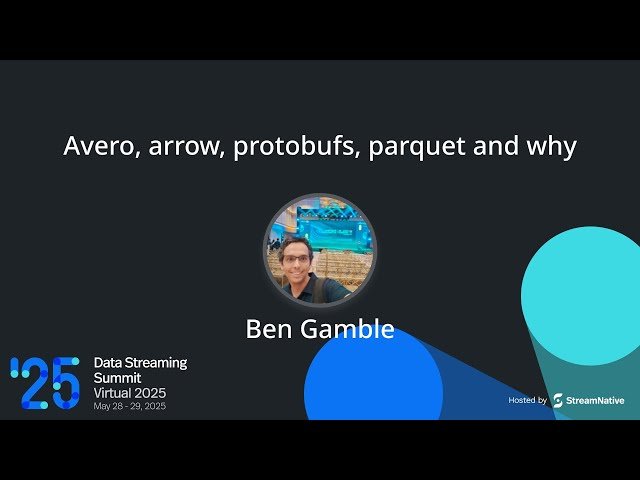 Avero, arrow, protobufs, parquet and why

Ben Gamble

'25 Data Streaming Summit Virtual 2025
May 28 - 29, 2025

Hosted by StreamNative